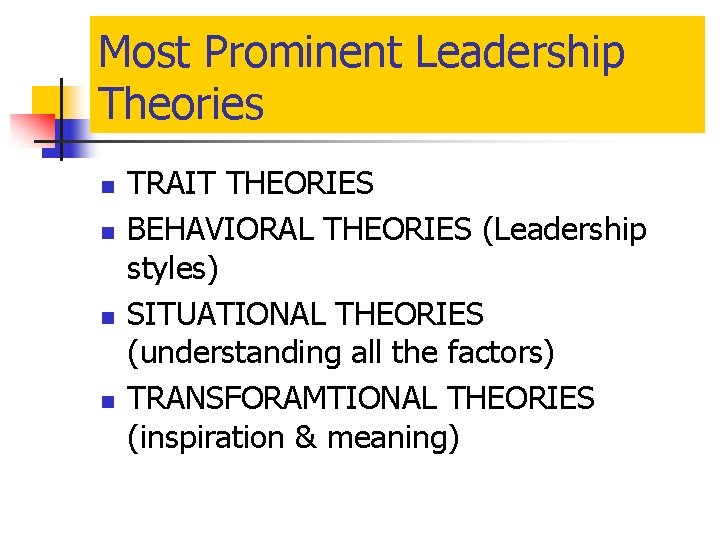 Most Prominent Leadership Theories

- TRAIT THEORIES
- BEHAVIORAL THEORIES (Leadership styles)
- SITUATIONAL THEORIES (understanding all the factors)
- TRANSFORAMTIONAL THEORIES (inspiration & meaning)